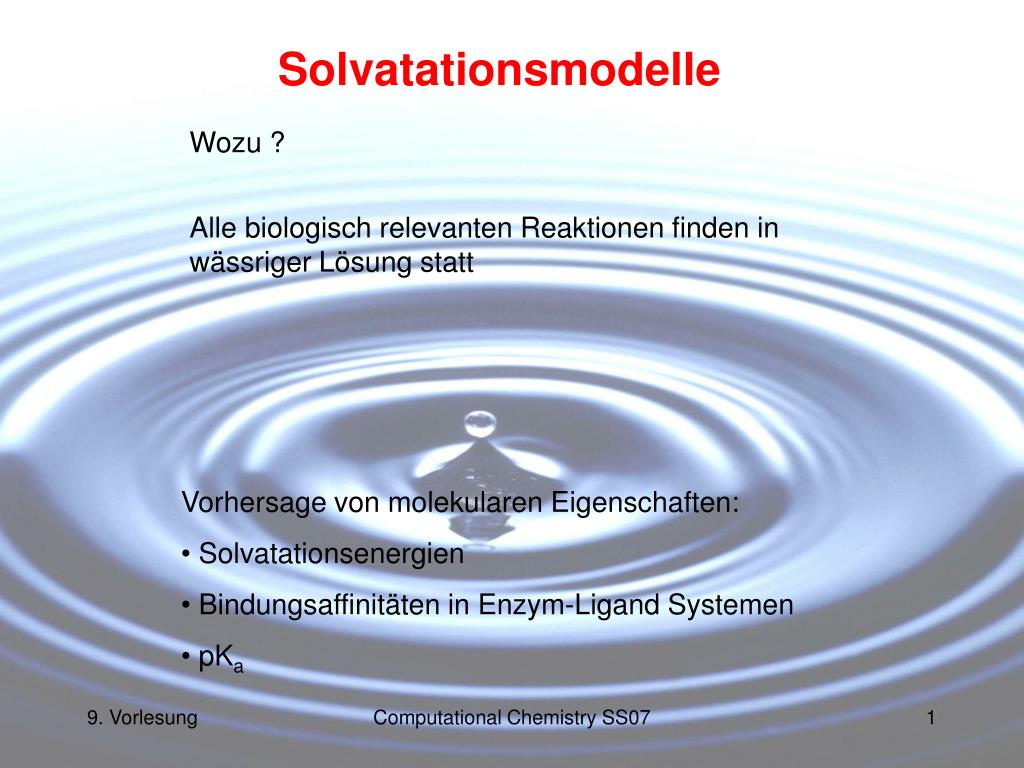 Solvatationsmodelle

Wozu ?

Alle biologisch relevanten Reaktionen finden in wässriger Lösung statt

Vorhersage von molekularen Eigenschaften:

• Solvatationsenergien

• Bindungsaffinitäten in Enzym-Ligand Systemen

• $pK_a$

9. Vorlesung

Computational Chemistry SS07

1